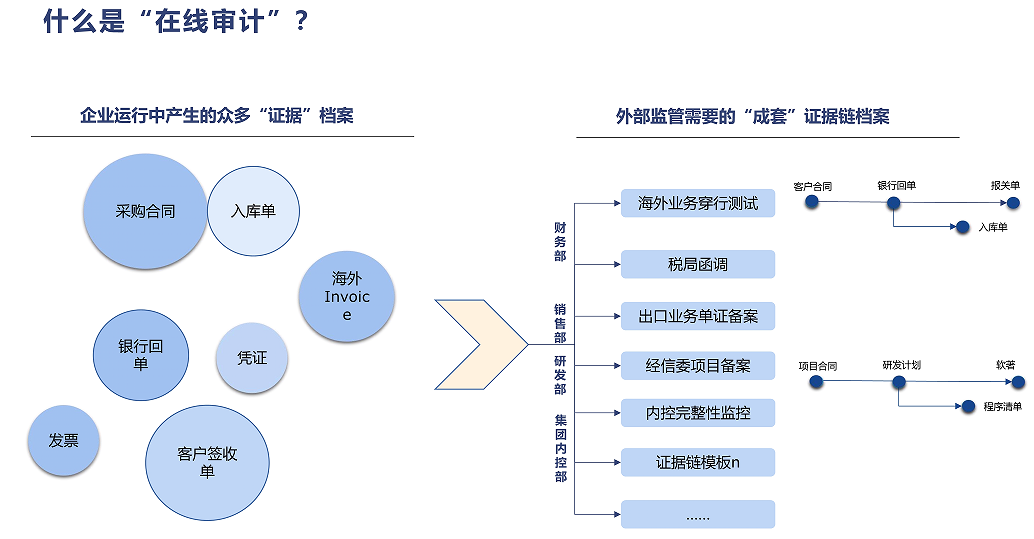 什么是“在线审计”？

企业运行中产生的众多“证据”档案

采购合同

入库单

海外 Invoice

银行回单

凭证

发票

客户签收单

外部监管需要的“成套”证据链档案

财务部

销售部

研发部

集团内控部

海外业务穿行测试

税局函调

出口业务单证备案

经信委项目备案

内控完整性监控

证据链模板n

……

客户合同

银行回单

报关单

入库单

项目合同

研发计划

软著

程序清单